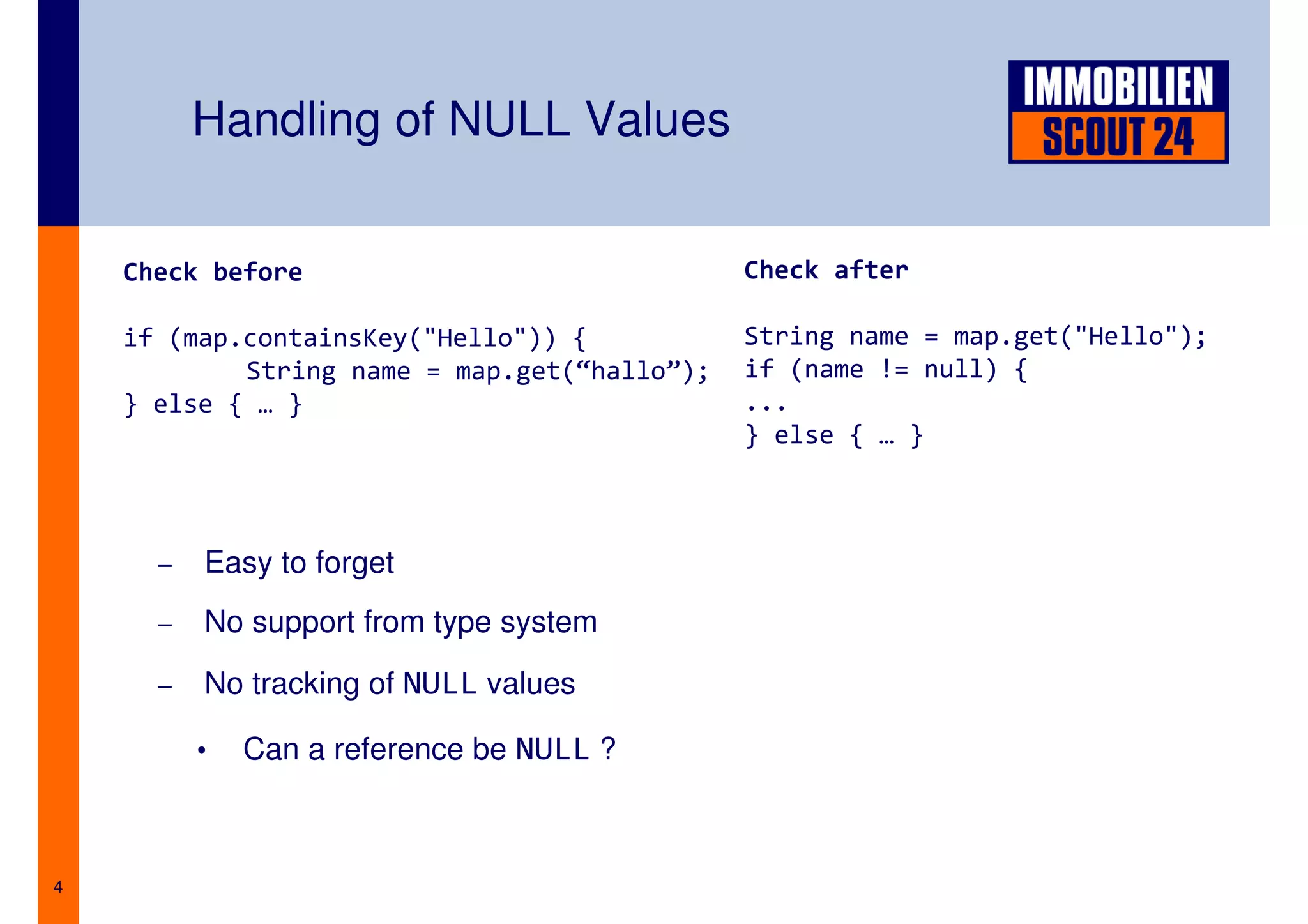 Handling of NULL Values

IMMOBILIEN SCOUT 24

Check before

if (map.containsKey("Hello")) {
String name = map.get(“hallo”);
} else { … }

Check after

String name = map.get("Hello");
if (name != null) {
...
} else { … }

– Easy to forget

– No support from type system

– No tracking of NULL values

• Can a reference be NULL ?

4